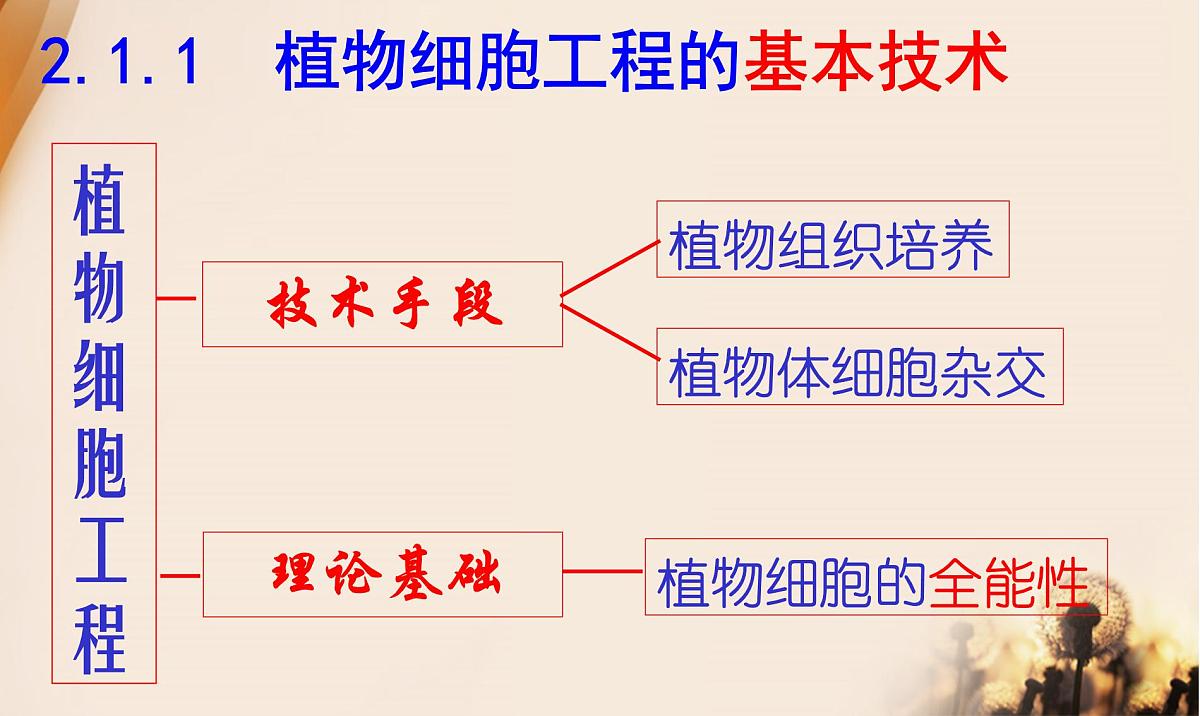 2.1.1 植物细胞工程的基本技术

植物细胞工程

技术手段

植物组织培养

植物体细胞杂交

理论基础

植物细胞的全能性